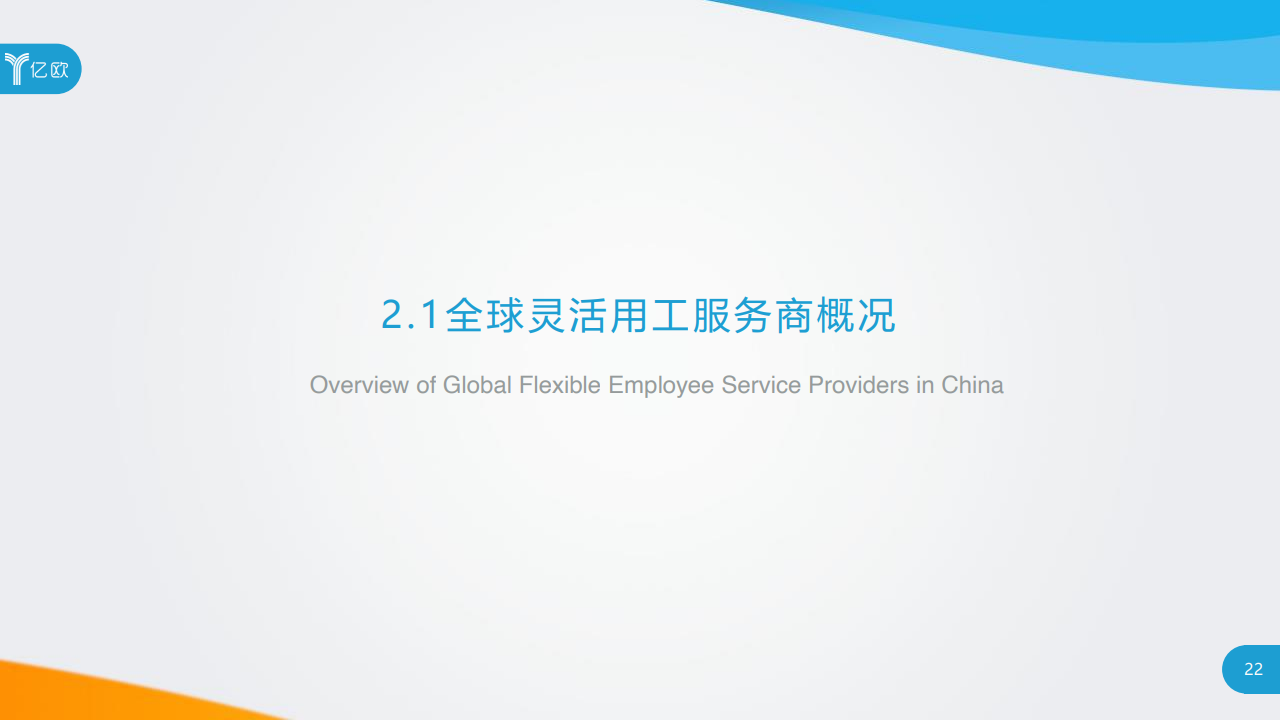 亿欧

2.1全球灵活用工服务商概况

Overview of Global Flexible Employee Service Providers in China

22